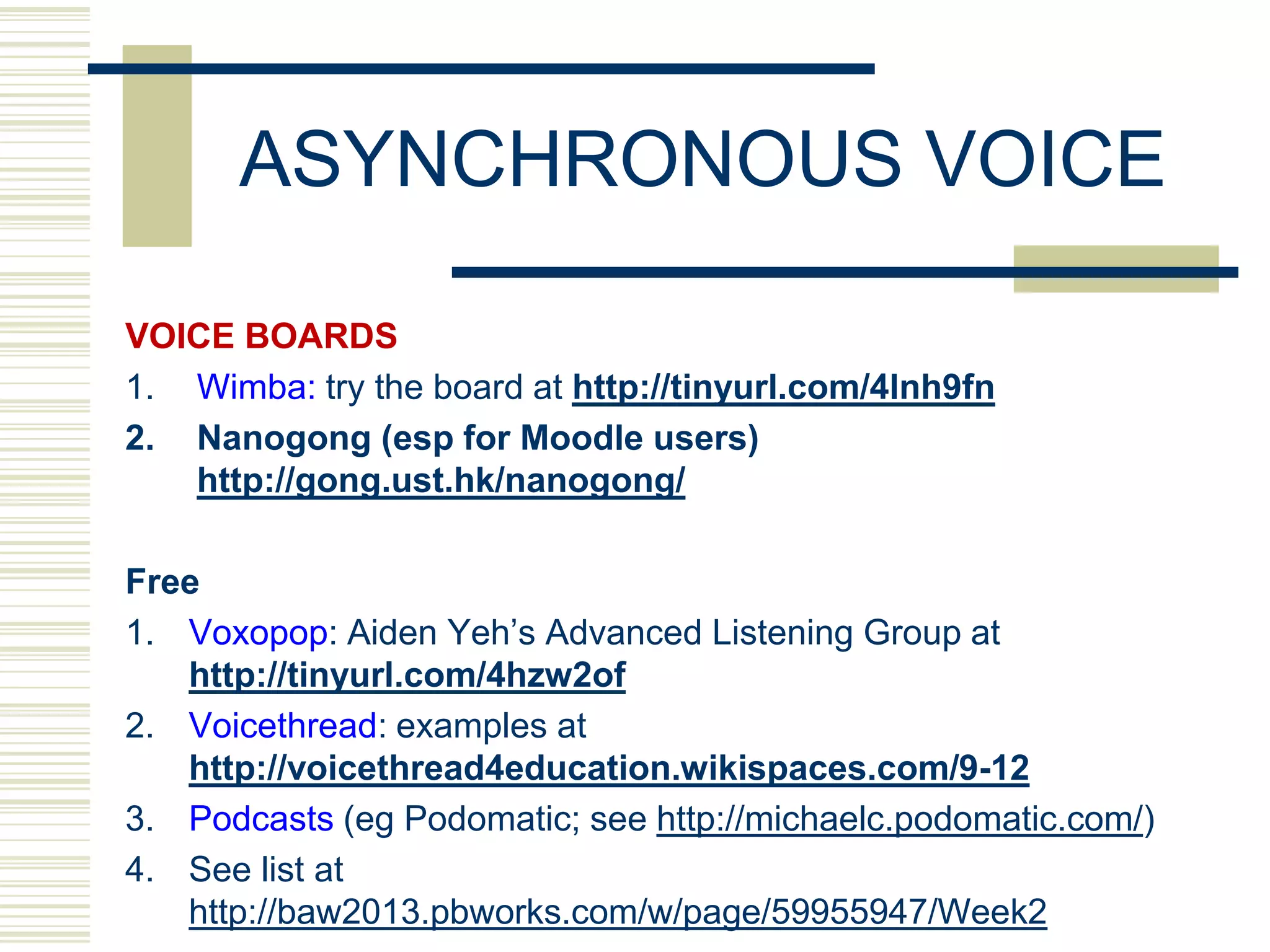 ASYNCHRONOUS VOICE

VOICE BOARDS

1. Wimba: try the board at http://tinyurl.com/4lnh9fn
2. Nanogong (esp for Moodle users) http://gong.ust.hk/nanogong/

Free

1. Voxopop: Aiden Yeh's Advanced Listening Group at http://tinyurl.com/4hzw2of
2. Voicethread: examples at http://voicethread4education.wikispaces.com/9-12
3. Podcasts (eg Podomatic; see http://michaelc.podomatic.com/)
4. See list at http://baw2013.pbworks.com/w/page/59955947/Week2